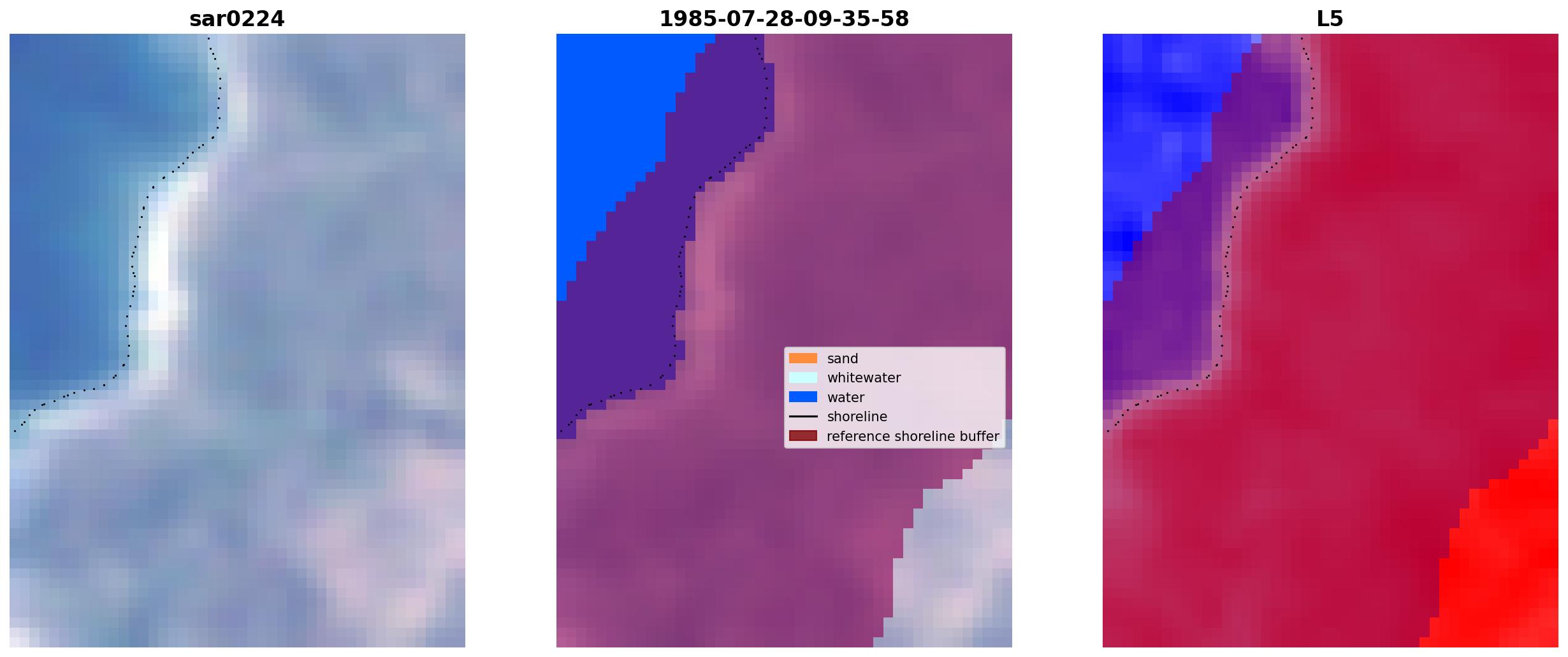 sar0224

1985-07-28-09-35-58

sand
whitewater
water
shoreline
reference shoreline buffer

L5